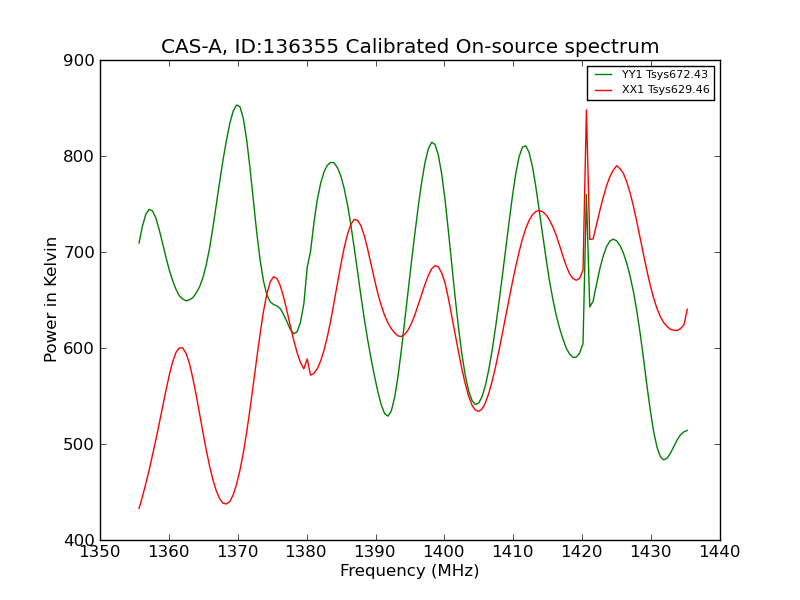 CAS-A, ID:136355 Calibrated On-source spectrum

YY1 Tsys672.43
XX1 Tsys629.46

900
800
700
600
500
400

Power in Kelvin

1350 1360 1370 1380 1390 1400 1410 1420 1430 1440

Frequency (MHz)